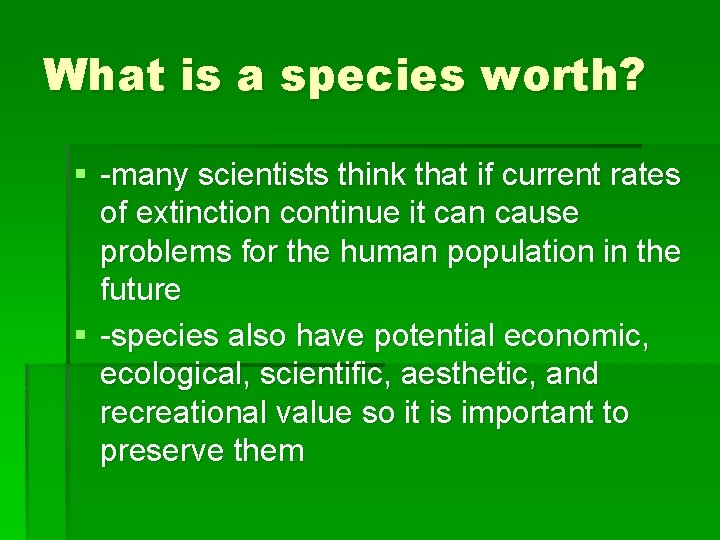 What is a species worth?

▪ -many scientists think that if current rates of extinction continue it can cause problems for the human population in the future

▪ -species also have potential economic, ecological, scientific, aesthetic, and recreational value so it is important to preserve them